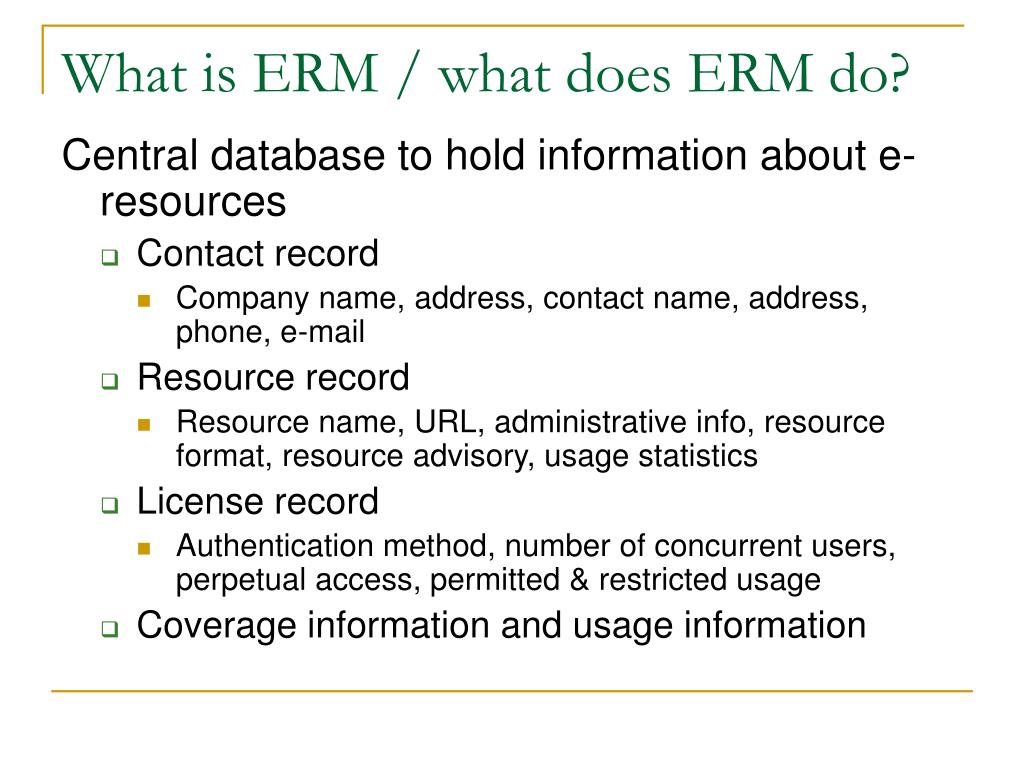 What is ERM / what does ERM do?

Central database to hold information about e-resources

- Contact record
  - Company name, address, contact name, address, phone, e-mail
- Resource record
  - Resource name, URL, administrative info, resource format, resource advisory, usage statistics
- License record
  - Authentication method, number of concurrent users, perpetual access, permitted & restricted usage
- Coverage information and usage information